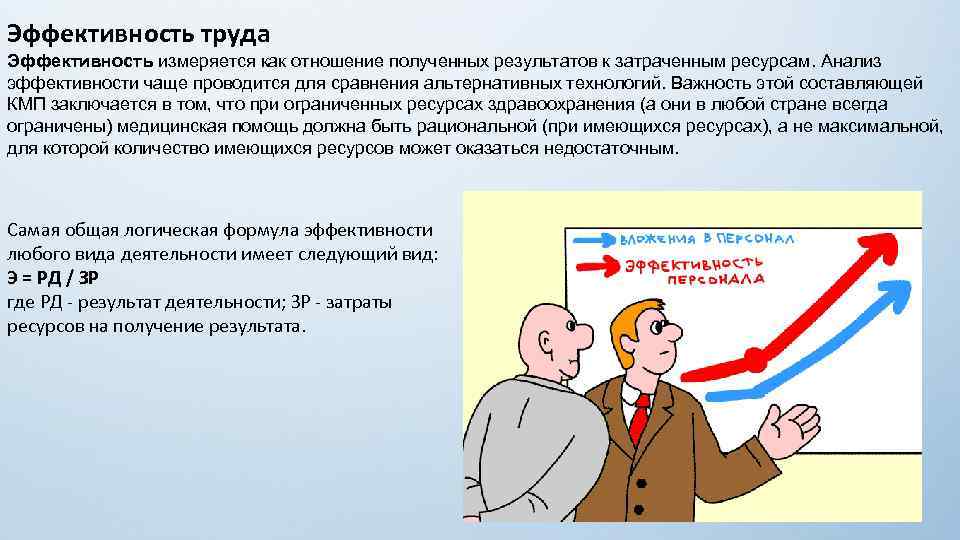 Эффективность труда

Эффективность измеряется как отношение полученных результатов к затраченным ресурсам. Анализ эффективности чаще проводится для сравнения альтернативных технологий. Важность этой составляющей КМП заключается в том, что при ограниченных ресурсах здравоохранения (а они в любой стране всегда ограничены) медицинская помощь должна быть рациональной (при имеющихся ресурсах), а не максимальной, для которой количество имеющихся ресурсов может оказаться недостаточным.

Самая общая логическая формула эффективности любого вида деятельности имеет следующий вид:
Э = РД / ЗР
где РД - результат деятельности; ЗР - затраты ресурсов на получение результата.

ВЛОЖЕНИЯ В ПЕРСОНАЛ

ЭФФЕКТИВНОСТЬ ПЕРСОНАЛА